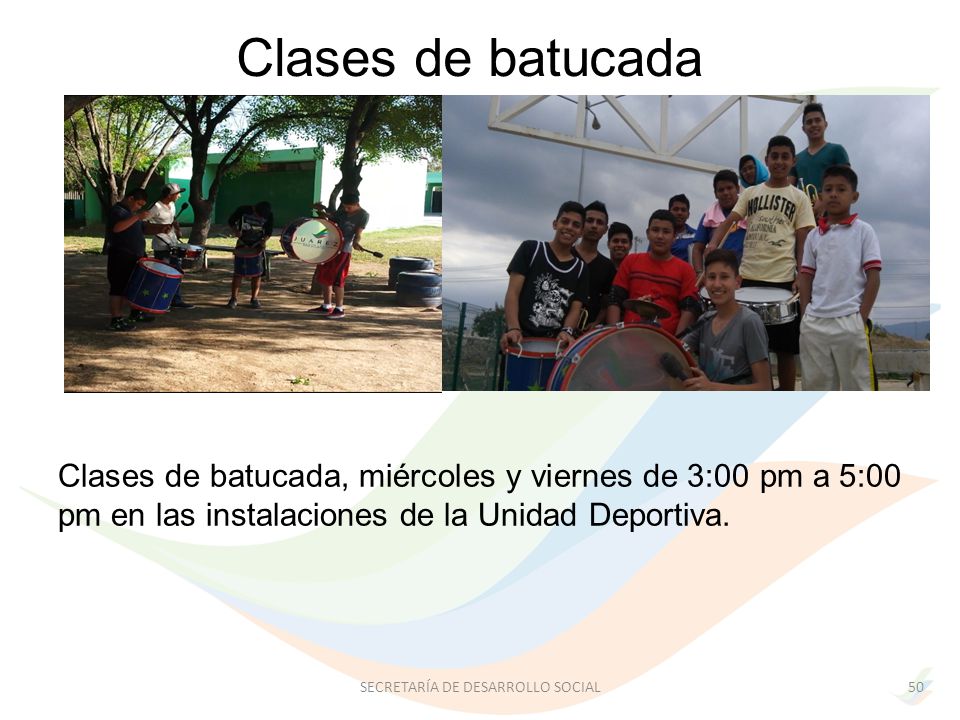 Clases de batucada

JUAREZ

HOLLISTER CALIFORNIA

Clases de batucada, miércoles y viernes de 3:00 pm a 5:00 pm en las instalaciones de la Unidad Deportiva.

SECRETARÍA DE DESARROLLO SOCIAL

50